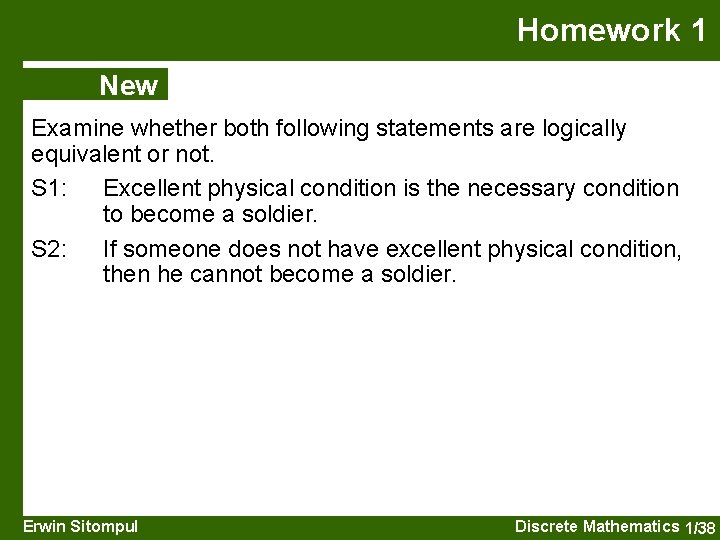 Homework 1

New

Examine whether both following statements are logically equivalent or not.

S1: Excellent physical condition is the necessary condition to become a soldier.

S2: If someone does not have excellent physical condition, then he cannot become a soldier.

Erwin Sitompul

Discrete Mathematics 1/38